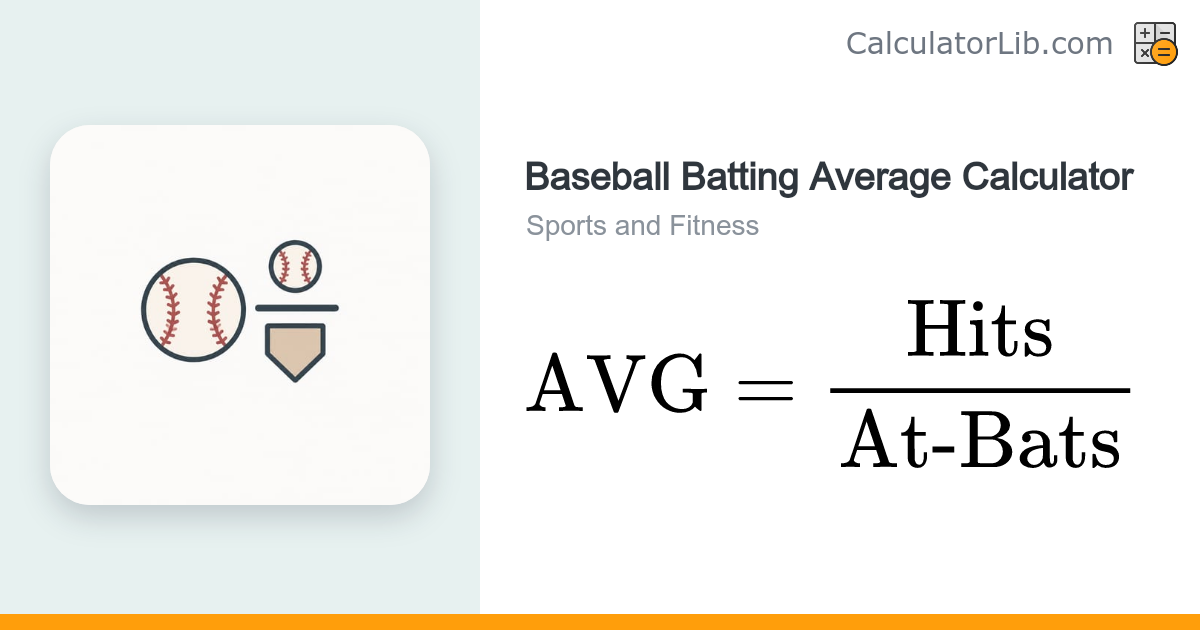 CalculatorLib.com

Baseball Batting Average Calculator

Sports and Fitness

$\text{AVG} = \frac{\text{Hits}}{\text{At-Bats}}$